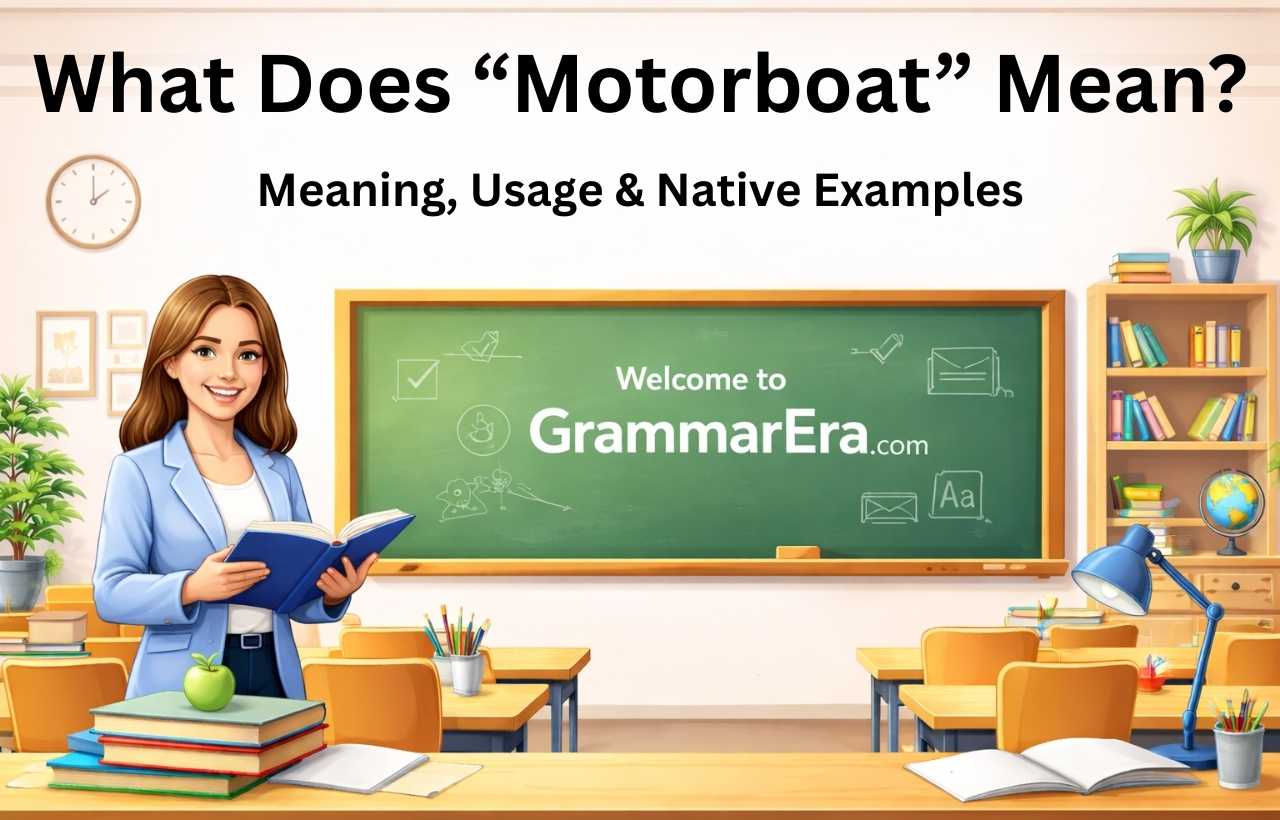 What Does "Motorboat" Mean?

Meaning, Usage & Native Examples

Welcome to

GrammarEra.com

Aa